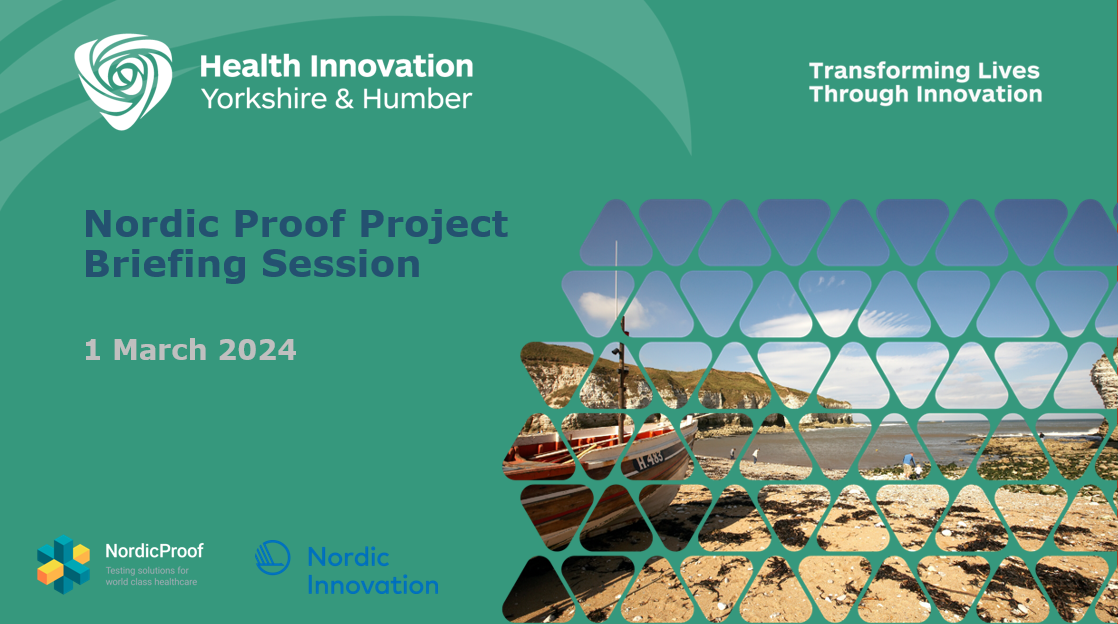 Health Innovation
Yorkshire & Humber

Transforming Lives
Through Innovation

Nordic Proof Project
Briefing Session

1 March 2024

H.465

NordicProof
Testing solutions for world class healthcare

Nordic Innovation